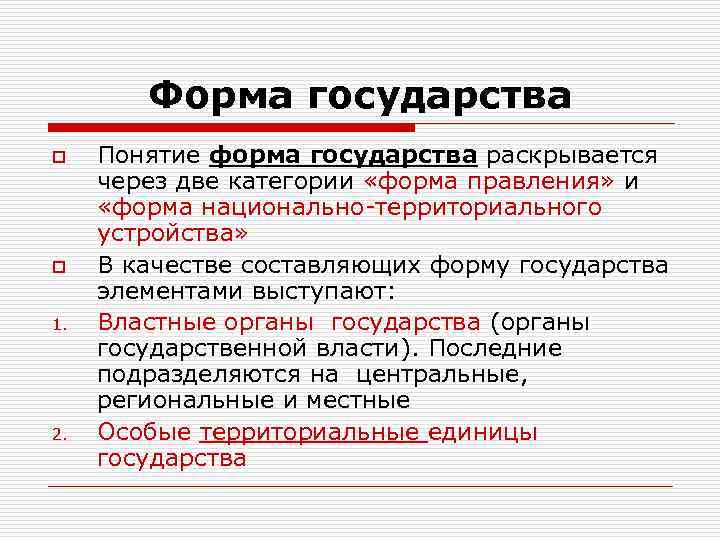 Форма государства

Понятие форма государства раскрывается через две категории «форма правления» и «форма национально-территориального устройства»

В качестве составляющих форму государства элементами выступают:

1. Властные органы государства (органы государственной власти). Последние подразделяются на центральные, региональные и местные

2. Особые территориальные единицы государства